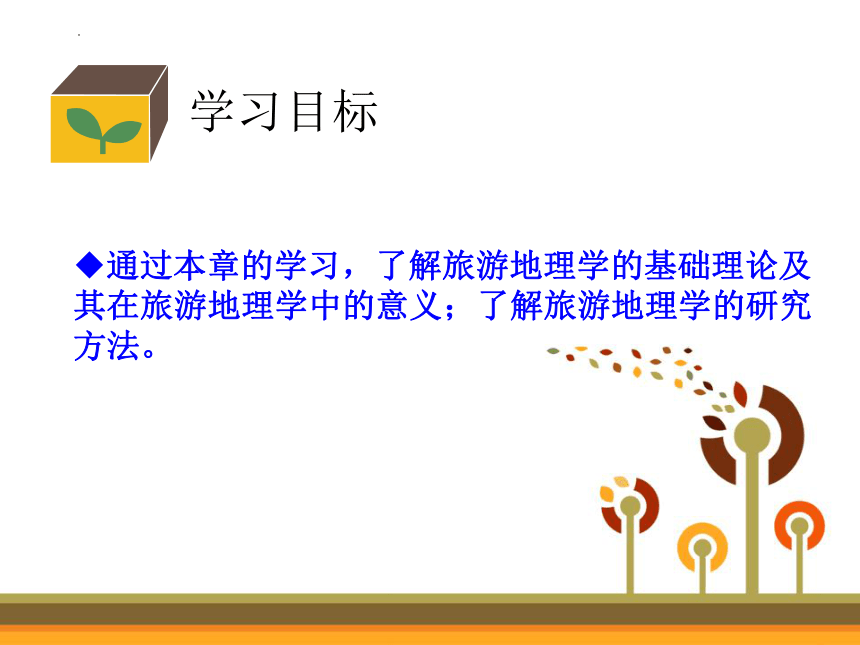 学习目标

◆通过本章的学习，了解旅游地理学的基础理论及其在旅游地理学中的意义；了解旅游地理学的研究方法。